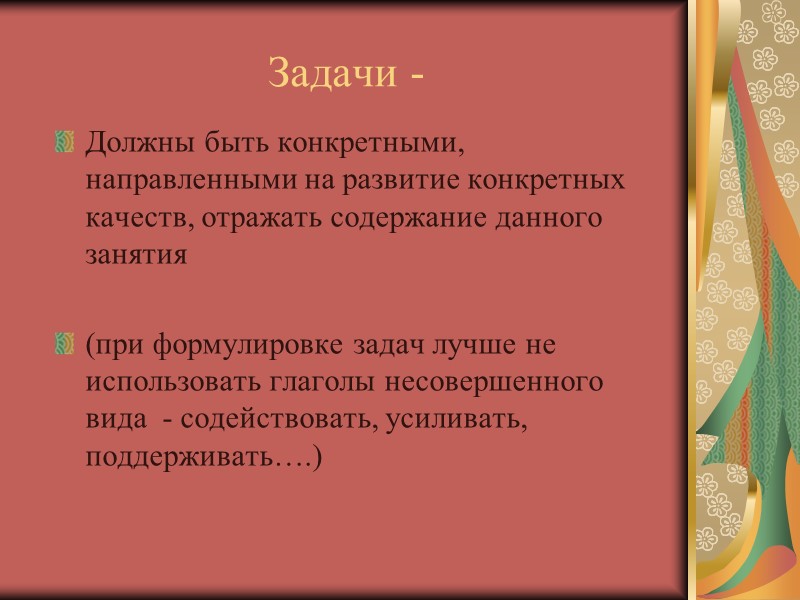 Задачи -

Должны быть конкретными, направленными на развитие конкретных качеств, отражать содержание данного занятия

(при формулировке задач лучше не использовать глаголы несовершенного вида - содействовать, усиливать, поддерживать….)